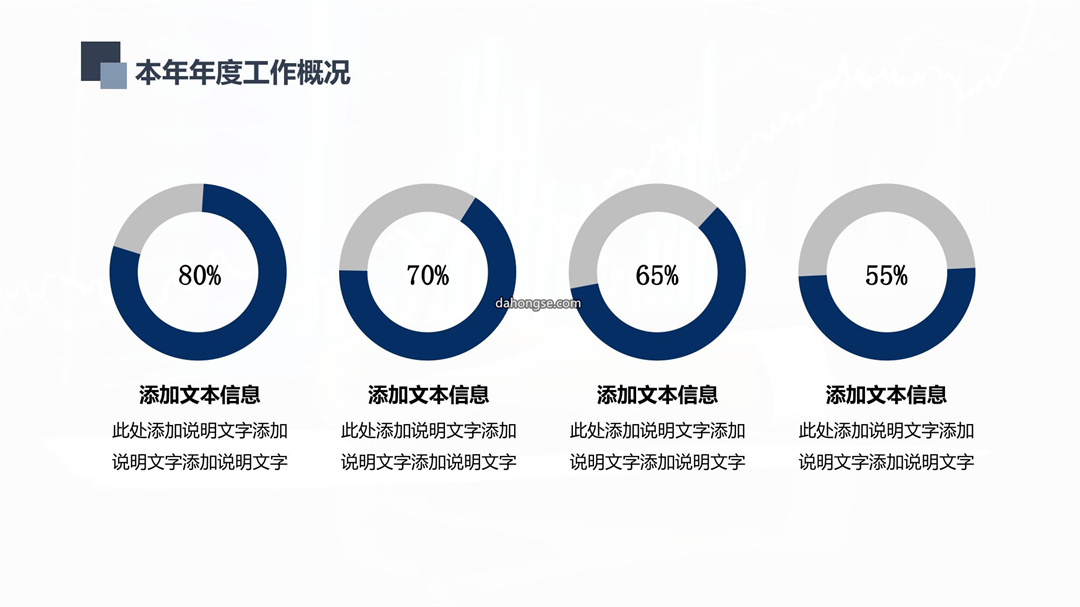 本年年度工作概况

80%

添加文本信息

此处添加说明文字添加说明文字添加说明文字

70%

添加文本信息

此处添加说明文字添加说明文字添加说明文字

dahongse.com

65%

添加文本信息

此处添加说明文字添加说明文字添加说明文字

55%

添加文本信息

此处添加说明文字添加说明文字添加说明文字